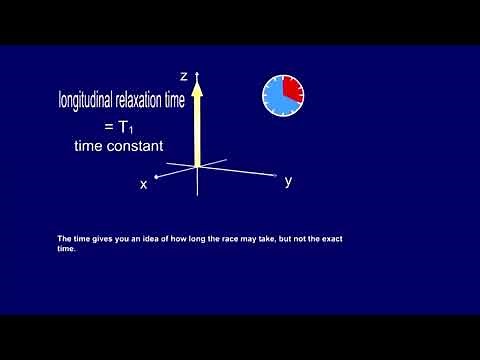 z

longitudinal relaxation time

$= T_1$

time constant

x

y

The time gives you an idea of how long the race may take, but not the exact time.